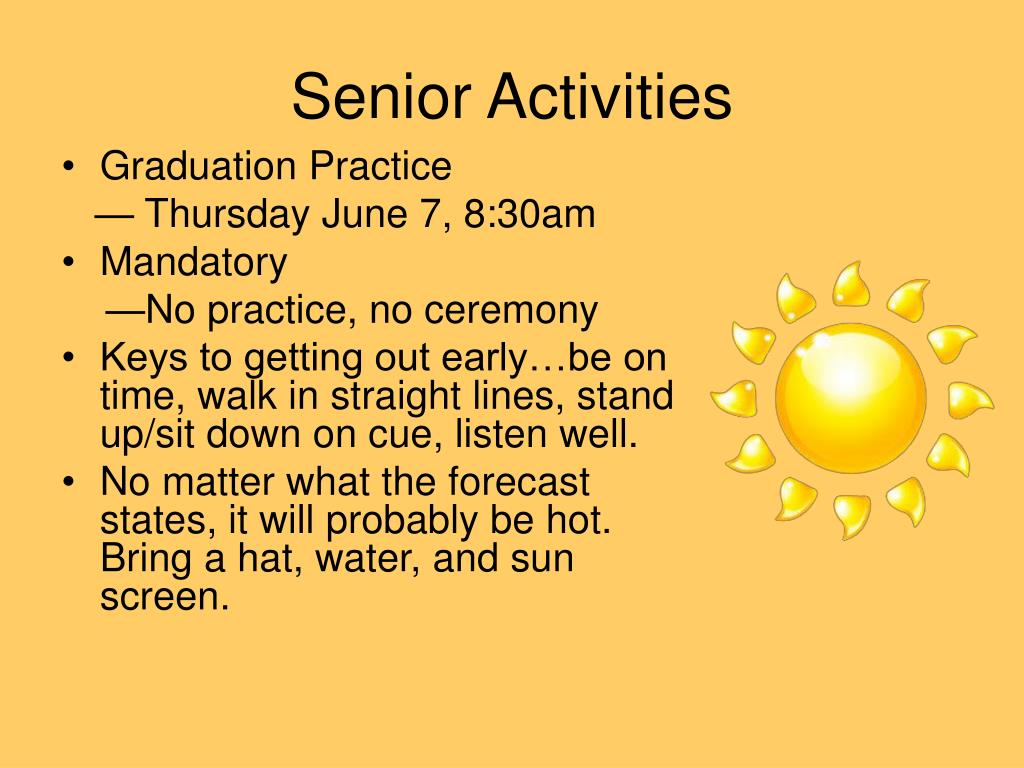 Senior Activities

• Graduation Practice
— Thursday June 7, 8:30am
• Mandatory
—No practice, no ceremony
• Keys to getting out early…be on time, walk in straight lines, stand up/sit down on cue, listen well.
• No matter what the forecast states, it will probably be hot. Bring a hat, water, and sun screen.